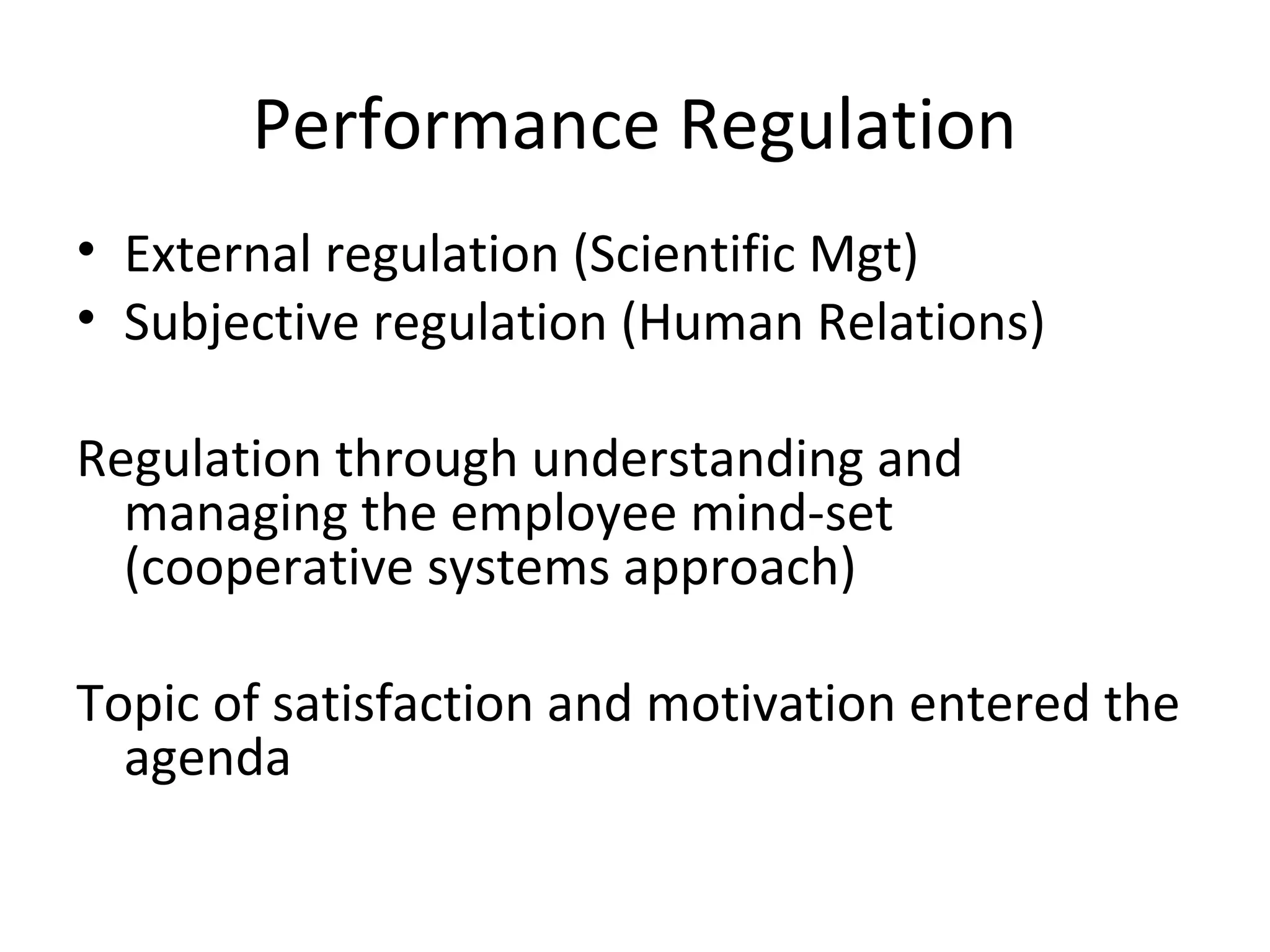 Performance Regulation

• External regulation (Scientific Mgt)
• Subjective regulation (Human Relations)

Regulation through understanding and managing the employee mind-set (cooperative systems approach)

Topic of satisfaction and motivation entered the agenda